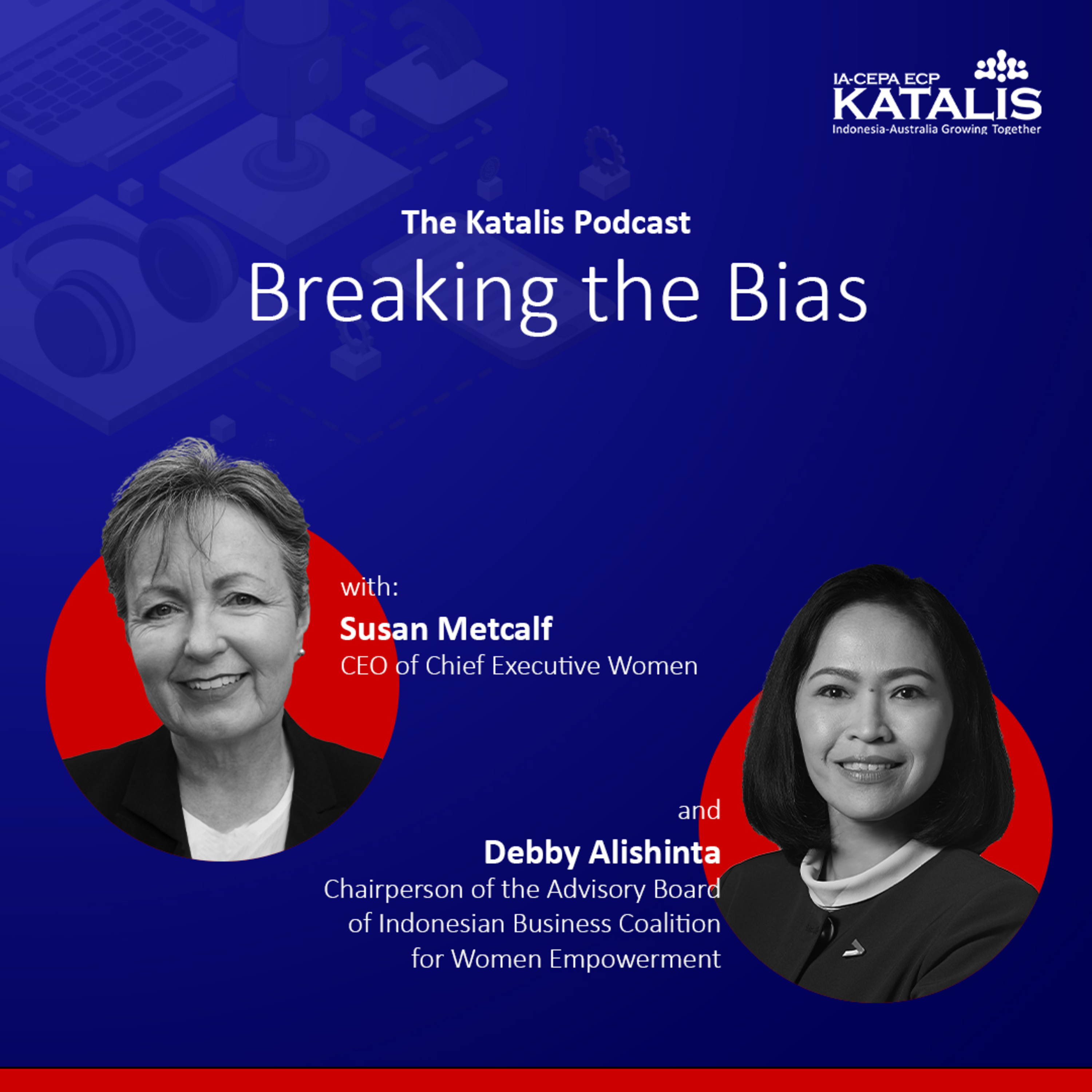 IA-CEPA ECP
KATALIS
Indonesia-Australia Growing Together

The Katalis Podcast
Breaking the Bias

with:
Susan Metcalf
CEO of Chief Executive Women

and
Debby Alishinta
Chairperson of the Advisory Board of Indonesian Business Coalition for Women Empowerment